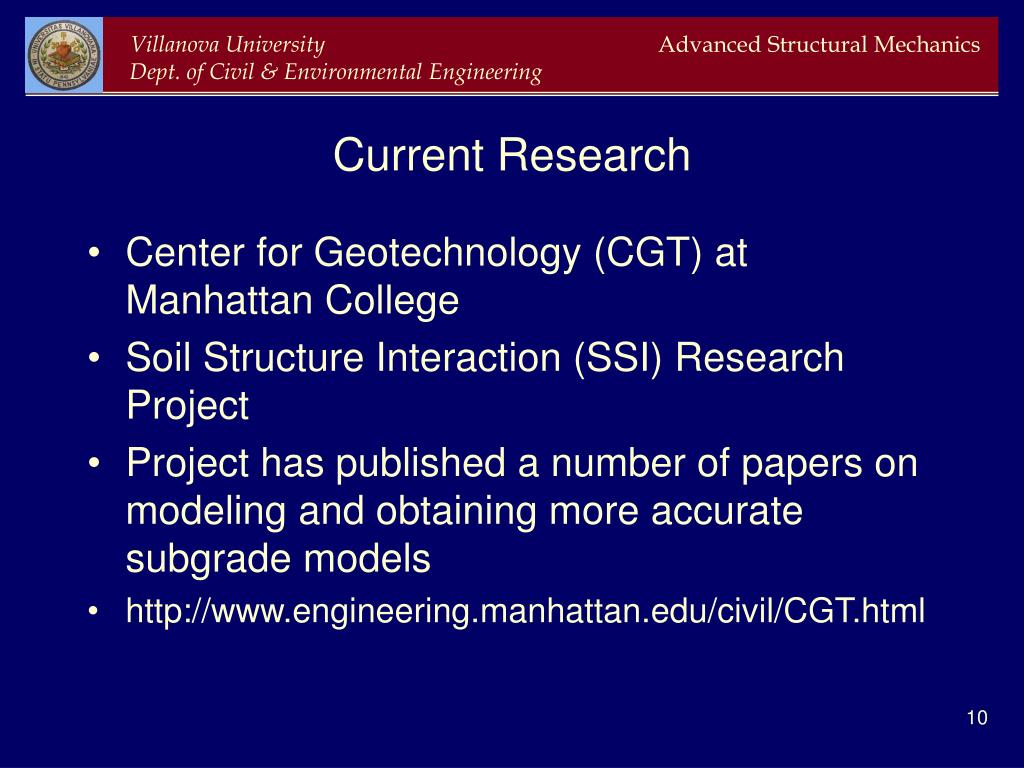 Villanova University
Dept. of Civil & Environmental Engineering

Advanced Structural Mechanics

Current Research

• Center for Geotechnology (CGT) at Manhattan College
• Soil Structure Interaction (SSI) Research Project
• Project has published a number of papers on modeling and obtaining more accurate subgrade models
• http://www.engineering.manhattan.edu/civil/CGT.html

10